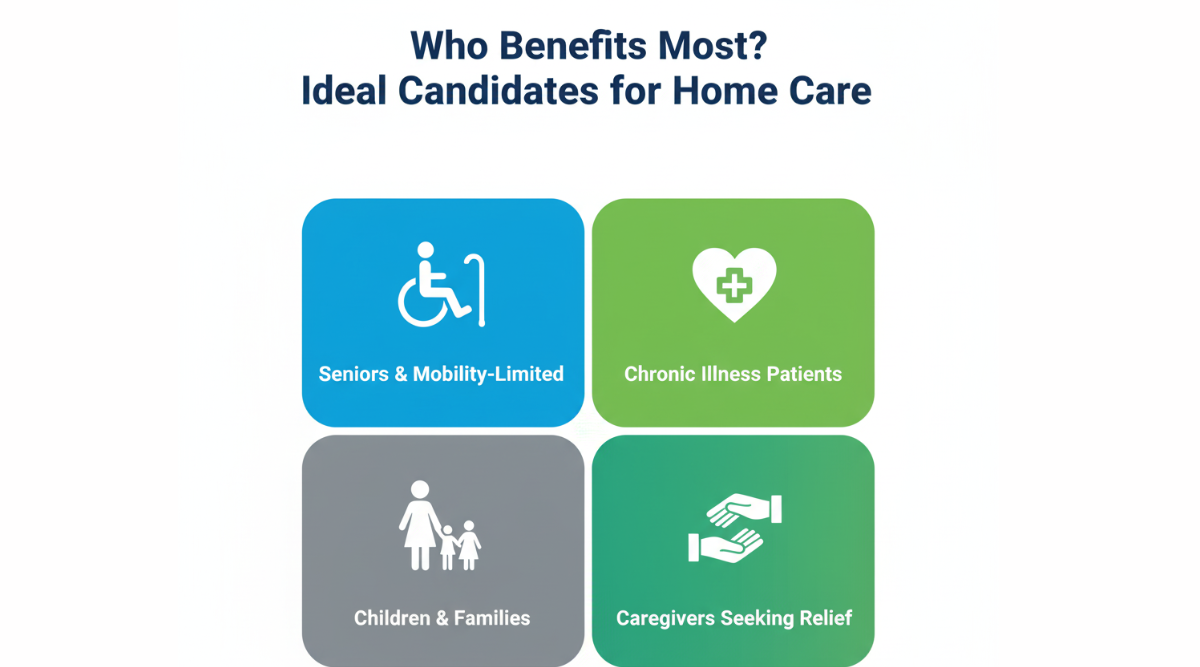 Who Benefits Most?
Ideal Candidates for Home Care

Seniors & Mobility-Limited

Chronic Illness Patients

Children & Families

Caregivers Seeking Relief